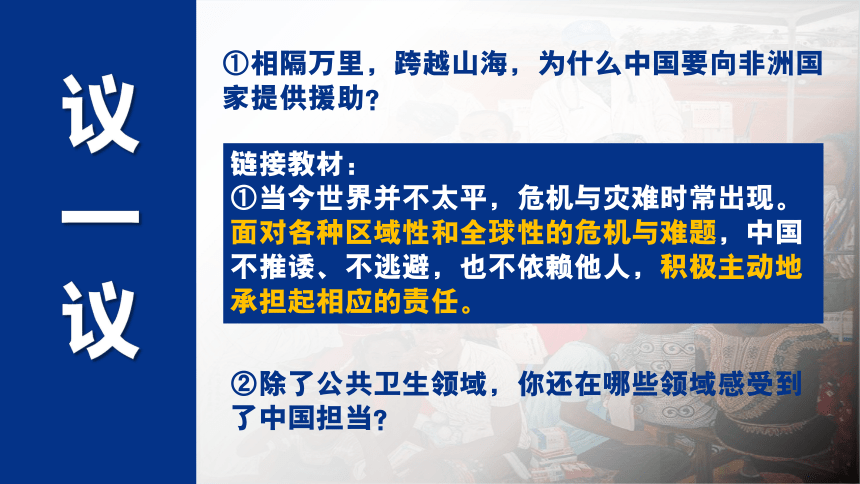 议一议

①相隔万里，跨越山海，为什么中国要向非洲国家提供援助？

链接教材：
①当今世界并不太平，危机与灾难时常出现。面对各种区域性和全球性的危机与难题，中国不推诿、不逃避，也不依赖他人，积极主动地承担起相应的责任。

②除了公共卫生领域，你还在哪些领域感受到了中国担当？